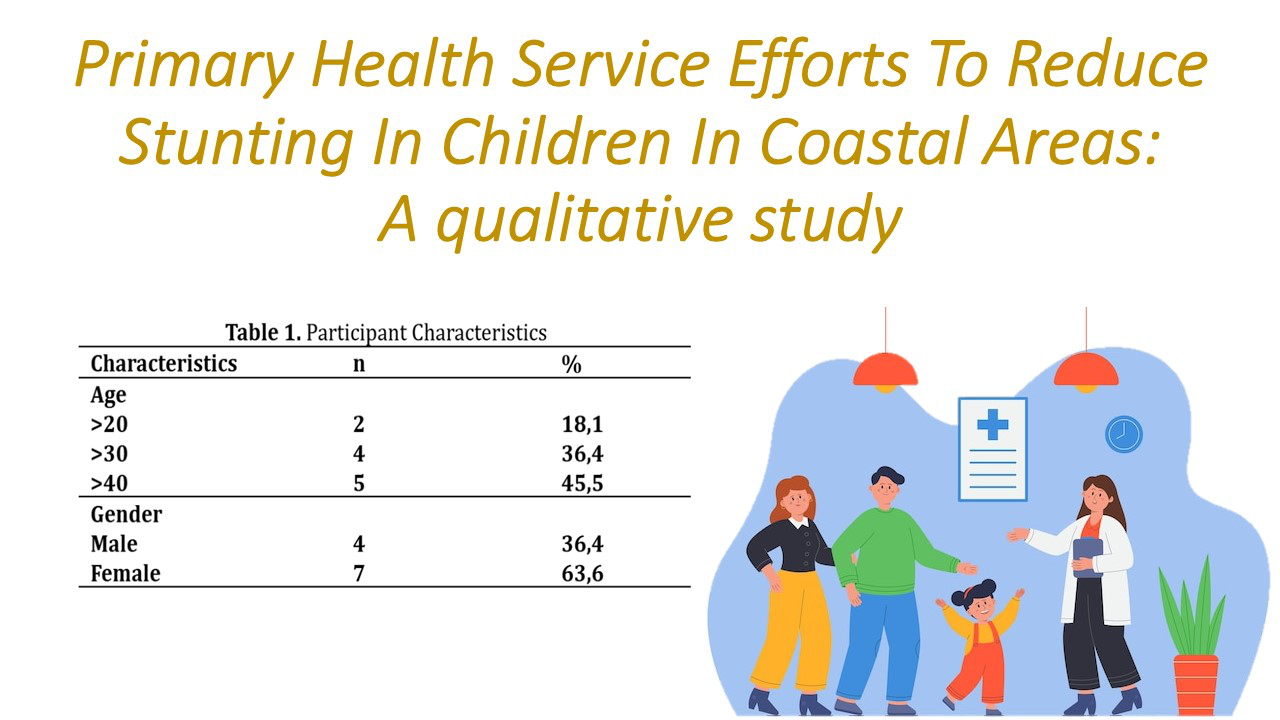 Primary Health Service Efforts To Reduce Stunting In Children In Coastal Areas: A qualitative study

Table 1. Participant Characteristics

| Characteristics | n | % |
|---|---|---|
| Age | | |
| >20 | 2 | 18,1 |
| >30 | 4 | 36,4 |
| >40 | 5 | 45,5 |
| Gender | | |
| Male | 4 | 36,4 |
| Female | 7 | 63,6 |